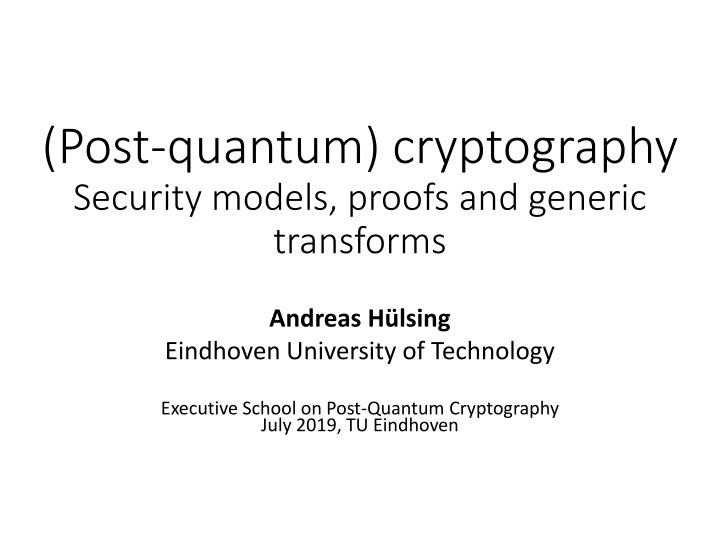 (Post-quantum) cryptography
Security models, proofs and generic transforms

Andreas Hülsing
Eindhoven University of Technology

Executive School on Post-Quantum Cryptography
July 2019, TU Eindhoven